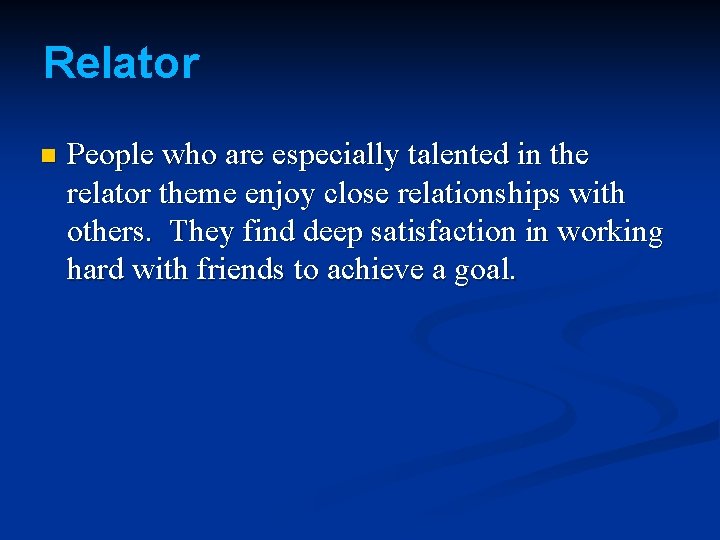 Relator

People who are especially talented in the relator theme enjoy close relationships with others. They find deep satisfaction in working hard with friends to achieve a goal.